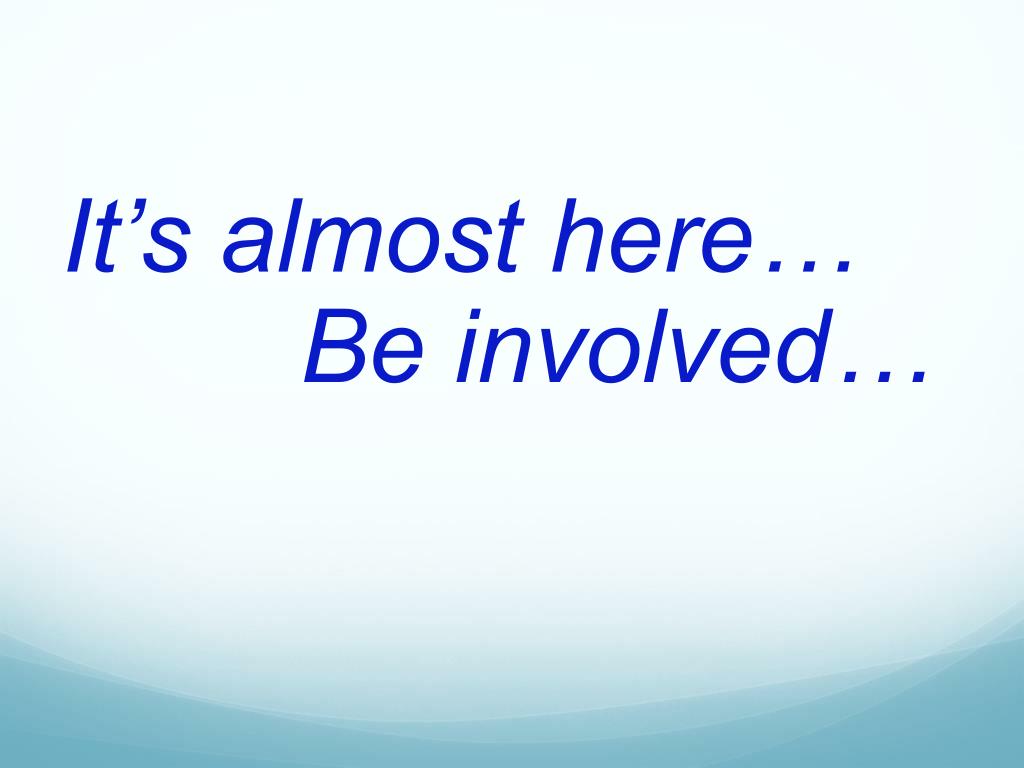 It’s almost here…
Be involved…